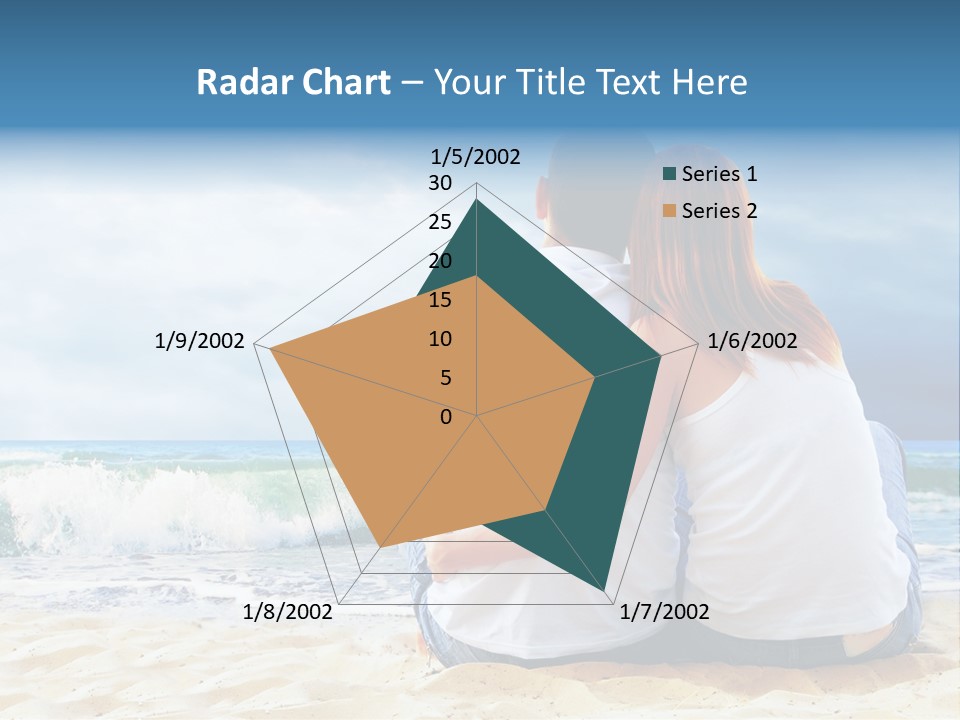 Radar Chart – Your Title Text Here

1/5/2002
30
25
20
15
10
5
0
1/6/2002
1/7/2002
1/8/2002
1/9/2002

Series 1
Series 2